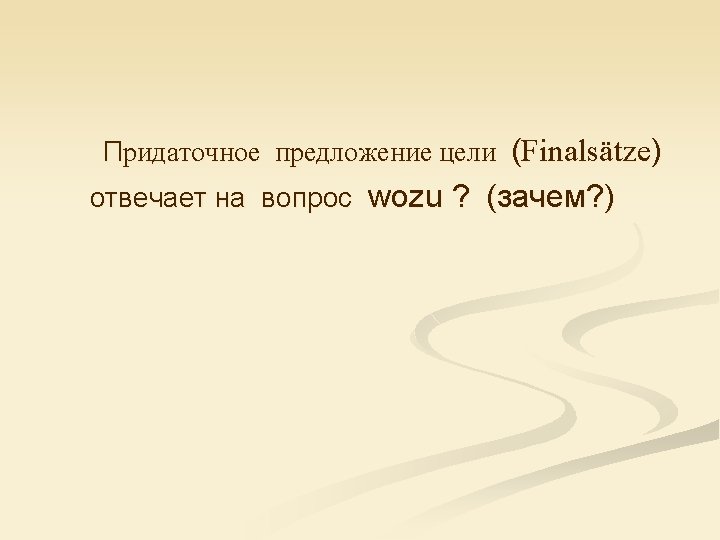 Придаточное предложение цели (Finalsätze) отвечает на вопрос wozu ? (зачем?)